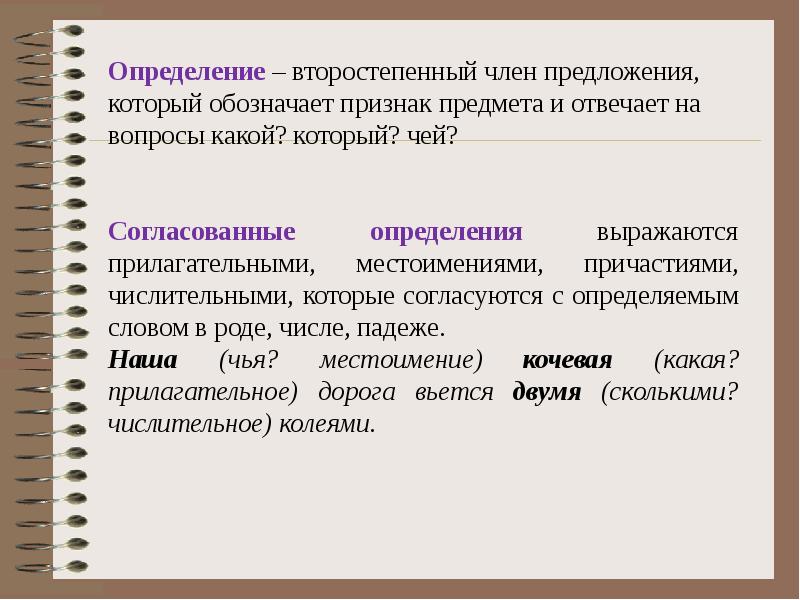 Определение – второстепенный член предложения, который обозначает признак предмета и отвечает на вопросы какой? который? чей?

Согласованные определения выражаются прилагательными, местоимениями, причастиями, числительными, которые согласуются с определяемым словом в роде, числе, падеже.

Наша (чья? местоимение) кочевая (какая? прилагательное) дорога вьется двумя (сколькими? числительное) колеями.